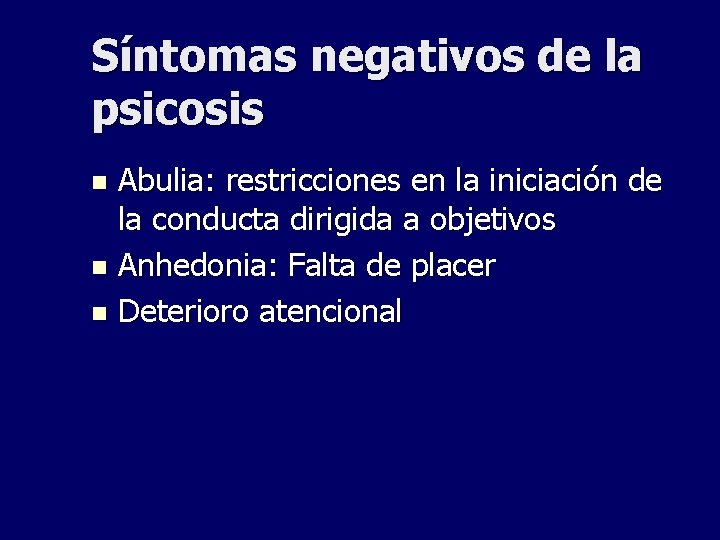 Síntomas negativos de la psicosis

• Abulia: restricciones en la iniciación de la conducta dirigida a objetivos
• Anhedonia: Falta de placer
• Deterioro atencional